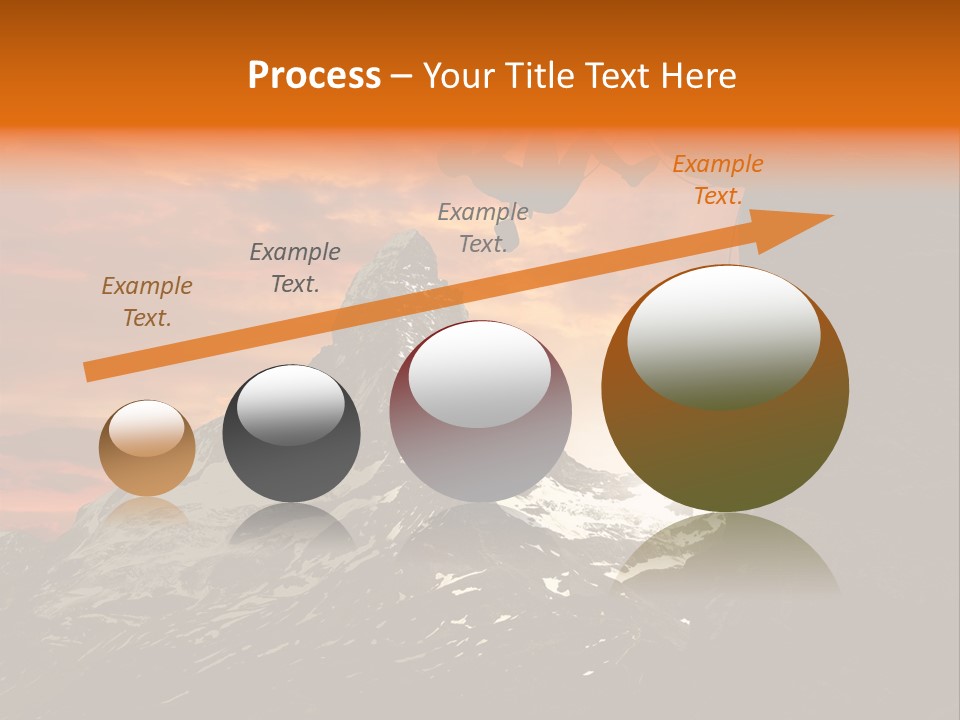 Process – Your Title Text Here

Example Text.

Example Text.

Example Text.

Example Text.